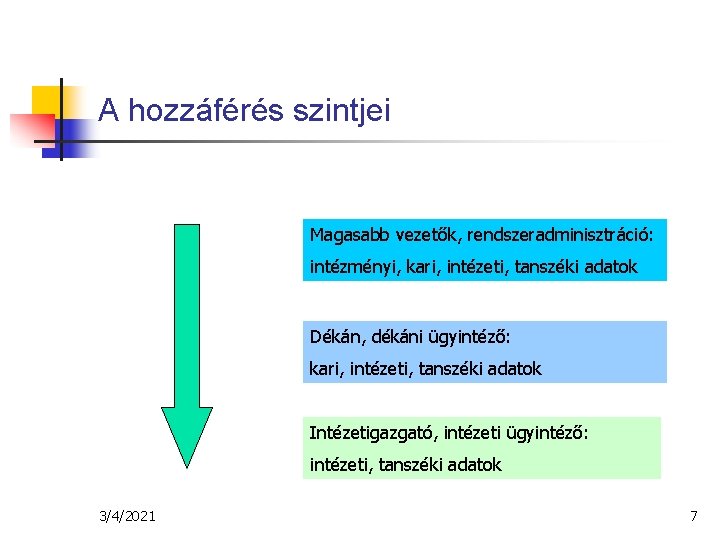 A hozzáférés szintjei

Magasabb vezetők, rendszeradminisztráció:
intézményi, kari, intézeti, tanszéki adatok

Dékán, dékáni ügyintéző:
kari, intézeti, tanszéki adatok

Intézetigazgató, intézeti ügyintéző:
intézeti, tanszéki adatok

3/4/2021

7